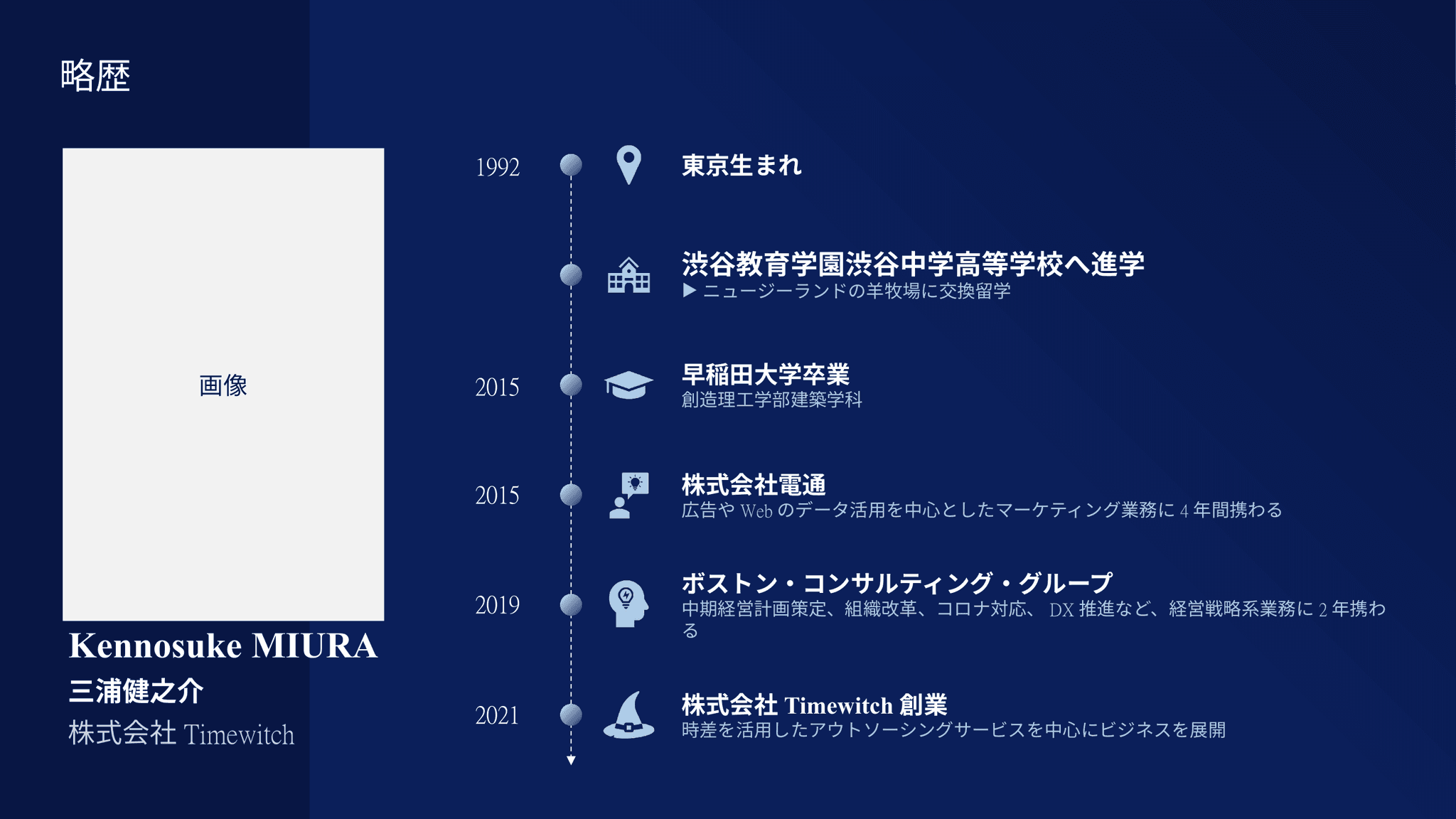 略歴

画像

Kennosuke MIURA
三浦健之介
株式会社 Timewitch

1992
東京生まれ

渋谷教育学園渋谷中学高等学校へ進学
▶ ニュージーランドの羊牧場に交換留学

2015
早稲田大学卒業
創造理工学部建築学科

2015
株式会社電通
広告や Web のデータ活用を中心としたマーケティング業務に 4 年間携わる

2019
ボストン・コンサルティング・グループ
中期経営計画策定、組織改革、コロナ対応、 DX 推進など、経営戦略系業務に 2 年携わる

2021
株式会社 Timewitch 創業
時差を活用したアウトソーシングサービスを中心にビジネスを展開